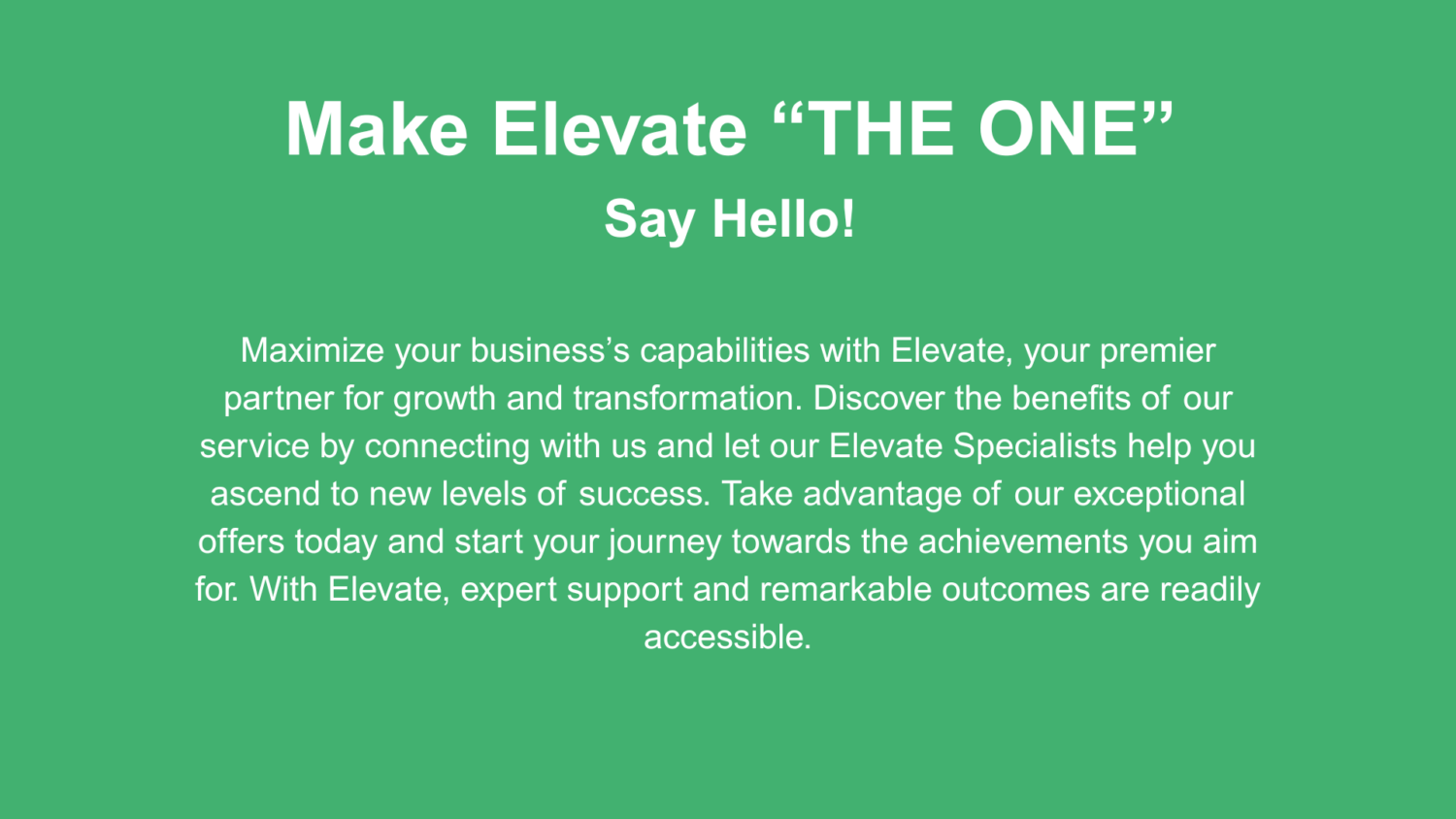 Make Elevate “THE ONE”
Say Hello!

Maximize your business’s capabilities with Elevate, your premier partner for growth and transformation. Discover the benefits of our service by connecting with us and let our Elevate Specialists help you ascend to new levels of success. Take advantage of our exceptional offers today and start your journey towards the achievements you aim for. With Elevate, expert support and remarkable outcomes are readily accessible.